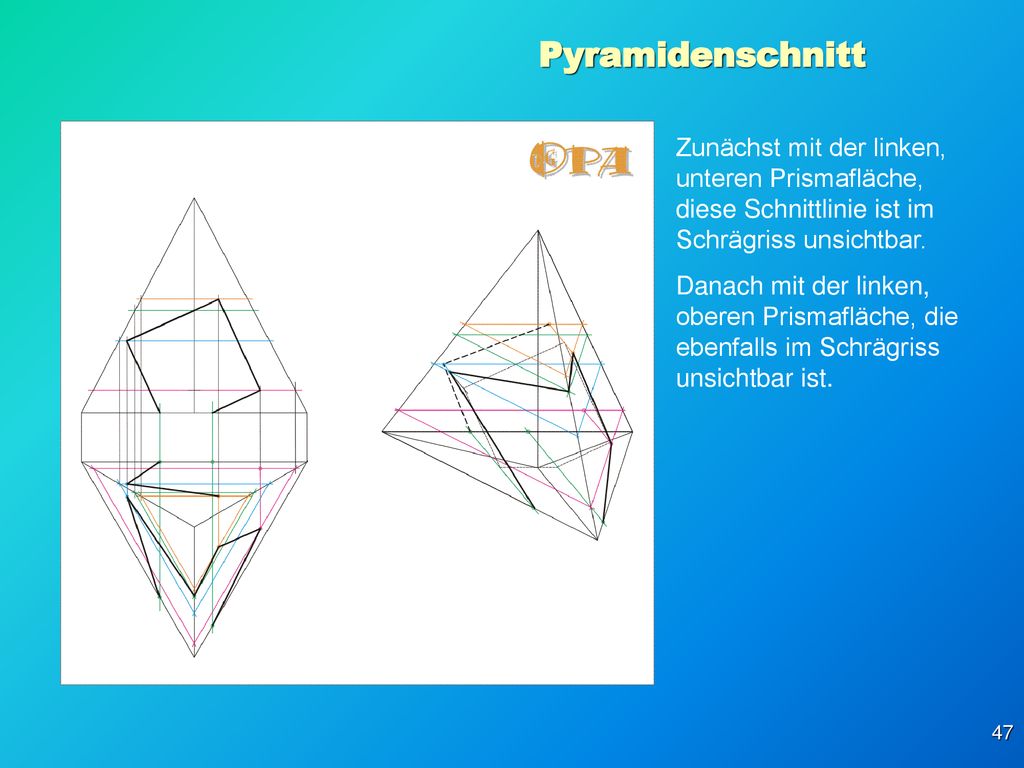 Pyramidenschnitt

OPA

Zunächst mit der linken, unteren Prismafläche, diese Schnittlinie ist im Schrägriss unsichtbar.

Danach mit der linken, oberen Prismafläche, die ebenfalls im Schrägriss unsichtbar ist.

47